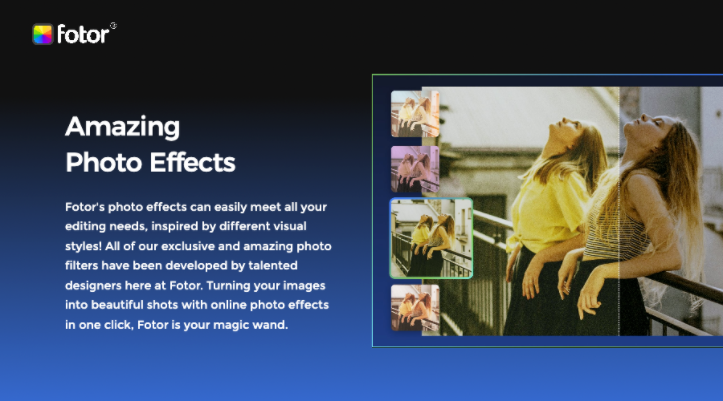 fotor®

Amazing Photo Effects

Fotor's photo effects can easily meet all your editing needs, inspired by different visual styles! All of our exclusive and amazing photo filters have been developed by talented designers here at Fotor. Turning your images into beautiful shots with online photo effects in one click, Fotor is your magic wand.